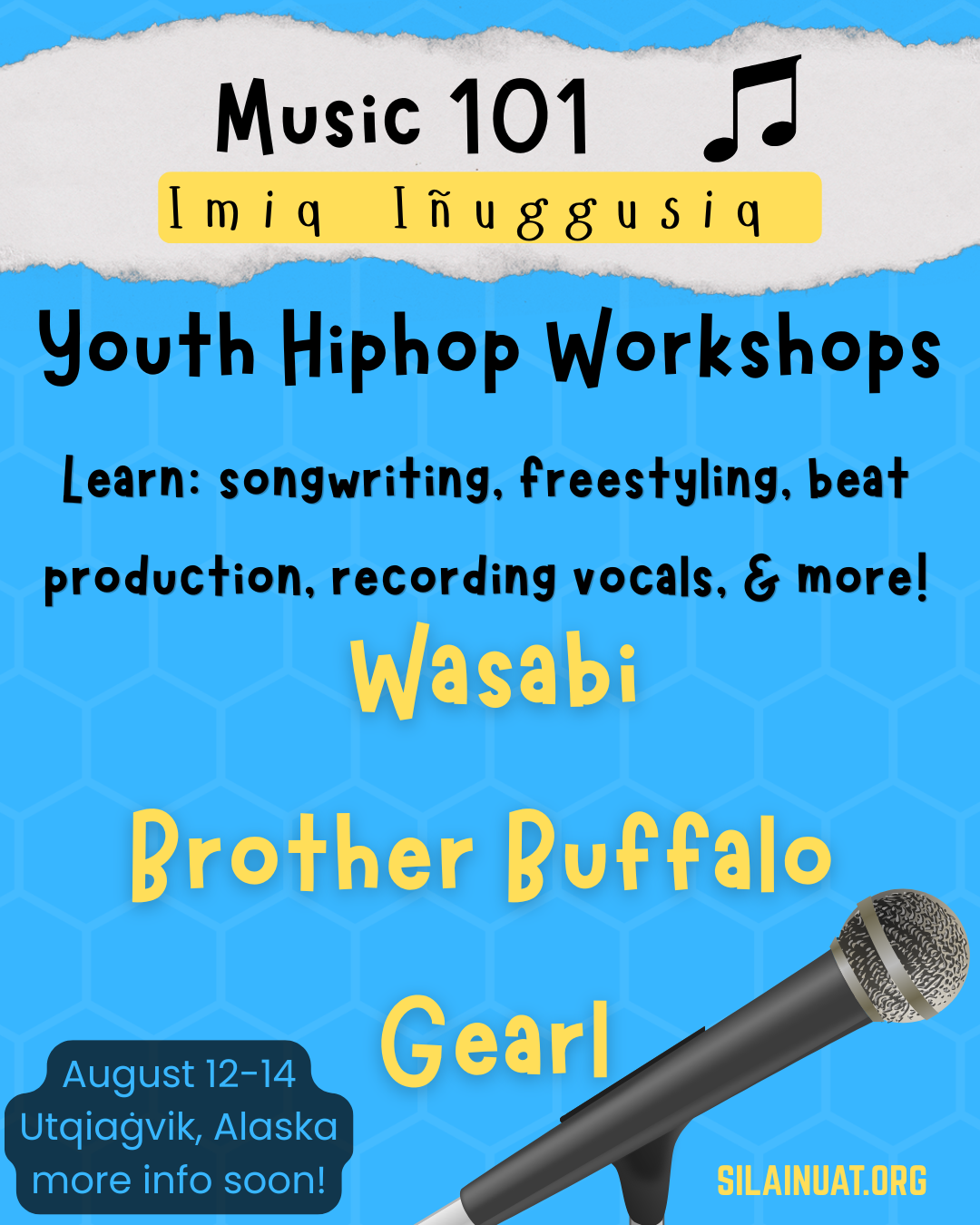 Music 101

Imiq Iñuggusiq

Youth Hiphop Workshops

Learn: songwriting, freestyling, beat production, recording vocals, & more!

Wasabi

Brother Buffalo

Gearl

August 12-14
Utqiaġvik, Alaska
more info soon!

SILAINUAT.ORG